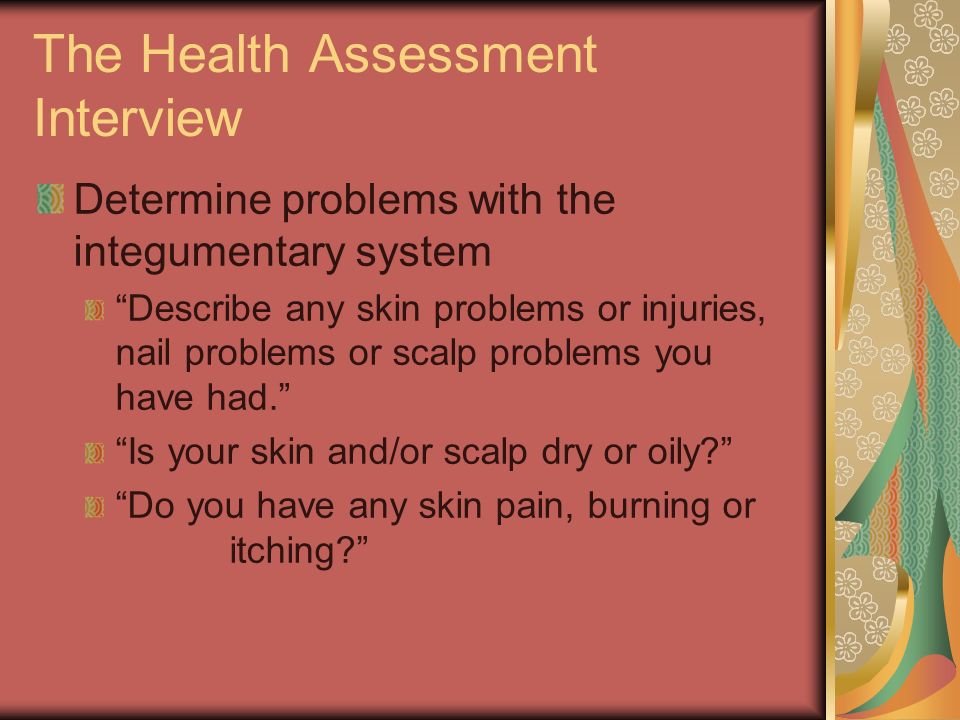 The Health Assessment Interview

Determine problems with the integumentary system

“Describe any skin problems or injuries, nail problems or scalp problems you have had.”

“Is your skin and/or scalp dry or oily?”

“Do you have any skin pain, burning or itching?”